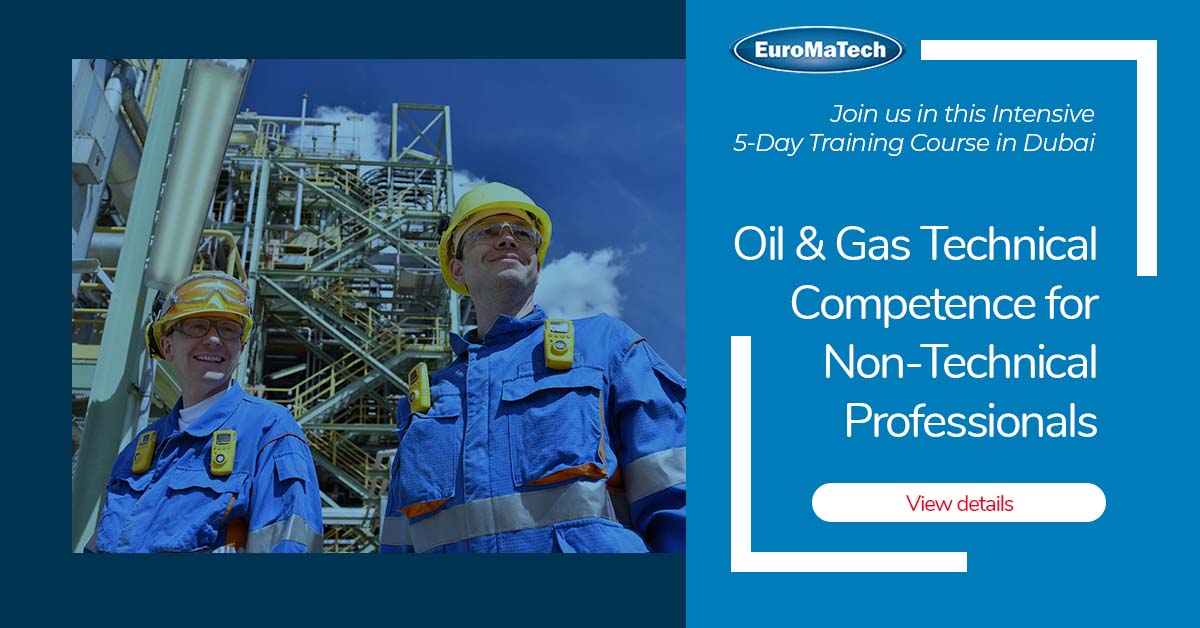 EuroMaTech

Join us in this Intensive 5-Day Training Course in Dubai

Oil & Gas Technical Competence for Non-Technical Professionals

View details